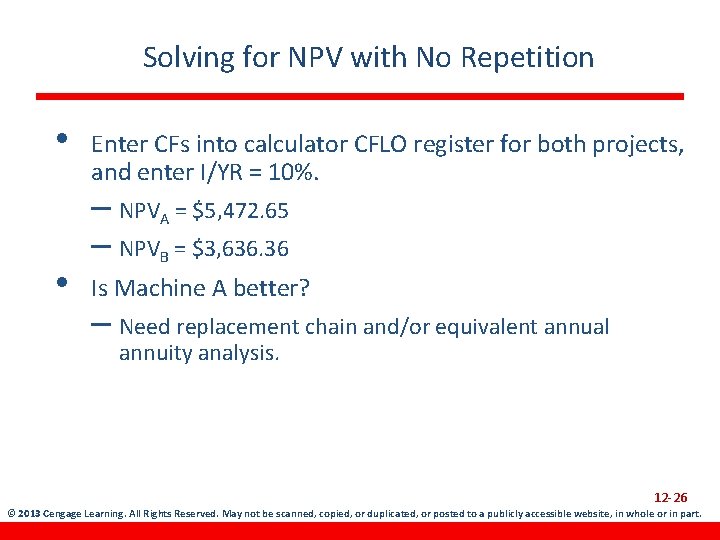 Solving for NPV with No Repetition

• Enter CFs into calculator CFLO register for both projects, and enter I/YR = 10%.

– $NPV_A$ = \$5,472.65

– $NPV_B$ = \$3,636.36

• Is Machine A better?

– Need replacement chain and/or equivalent annual annuity analysis.

12-26

© 2013 Cengage Learning. All Rights Reserved. May not be scanned, copied, or duplicated, or posted to a publicly accessible website, in whole or in part.